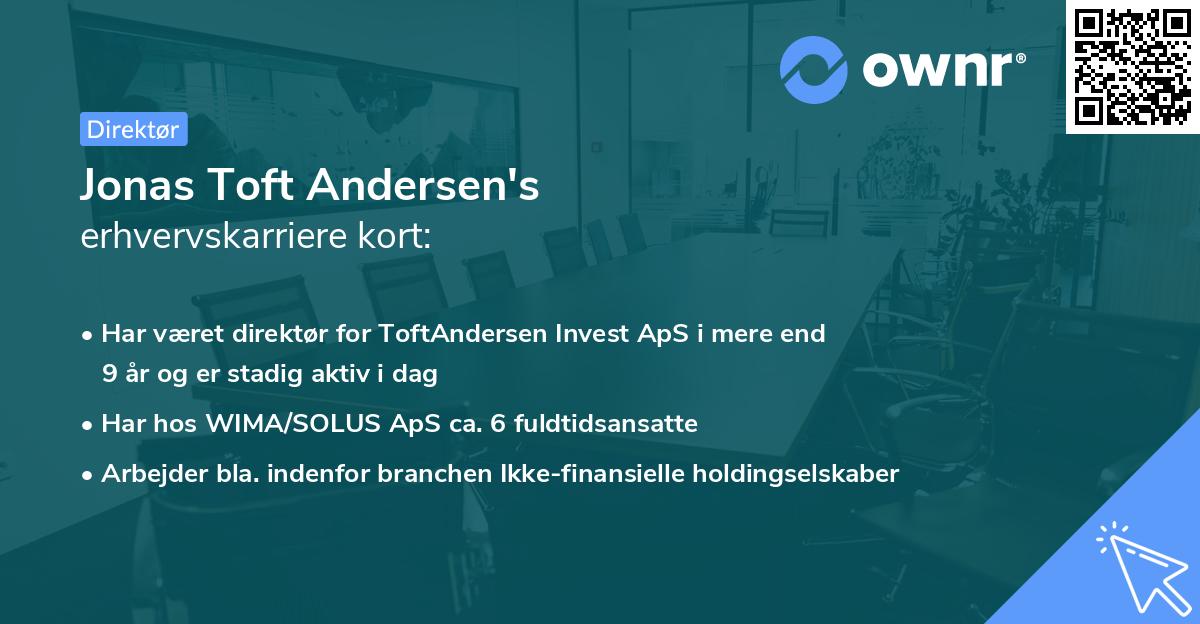 ownr®

Direktør

Jonas Toft Andersen's
erhvervskarriere kort:

• Har været direktør for ToftAndersen Invest ApS i mere end 9 år og er stadig aktiv i dag
• Har hos WIMA/SOLUS ApS ca. 6 fuldtidsansatte
• Arbejder bla. indenfor branchen Ikke-finansielle holdingselskaber